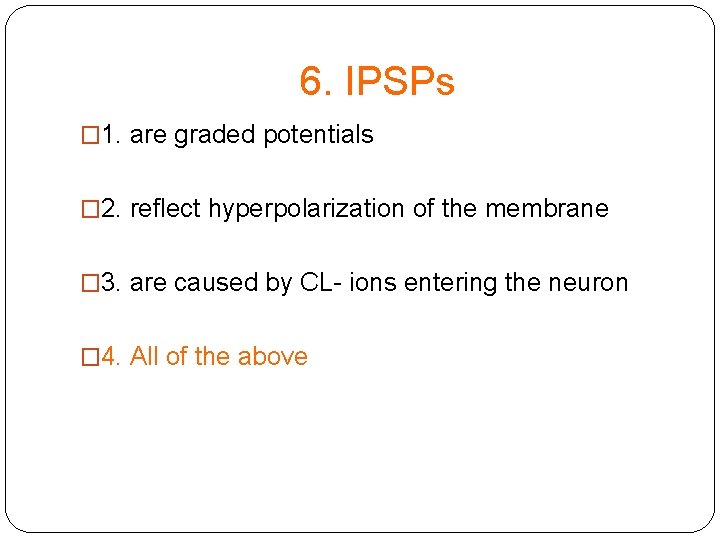 6. IPSPs

□1. are graded potentials

□2. reflect hyperpolarization of the membrane

□3. are caused by CL- ions entering the neuron

□4. All of the above